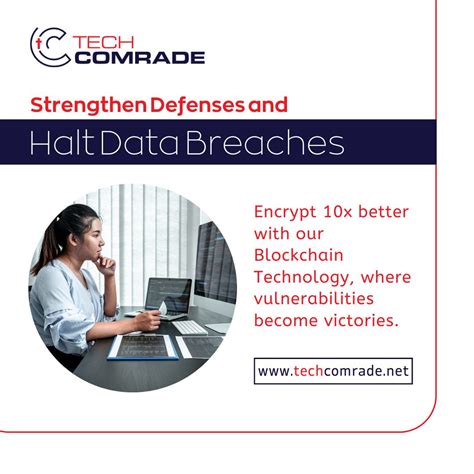 tC TECH COMRADE

Strengthen Defenses and

Halt Data Breaches

Encrypt 10x better with our Blockchain Technology, where vulnerabilities become victories.

www.techcomrade.net